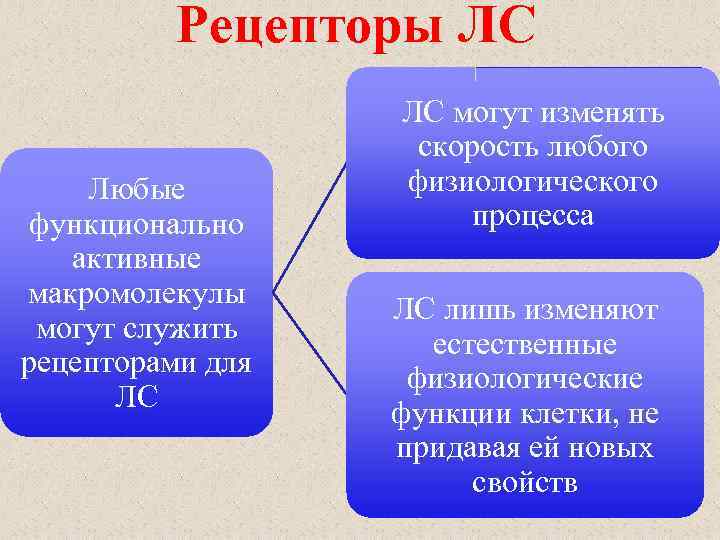 Рецепторы ЛС

Любые функционально активные макромолекулы могут служить рецепторами для ЛС

ЛС могут изменять скорость любого физиологического процесса

ЛС лишь изменяют естественные физиологические функции клетки, не придавая ей новых свойств